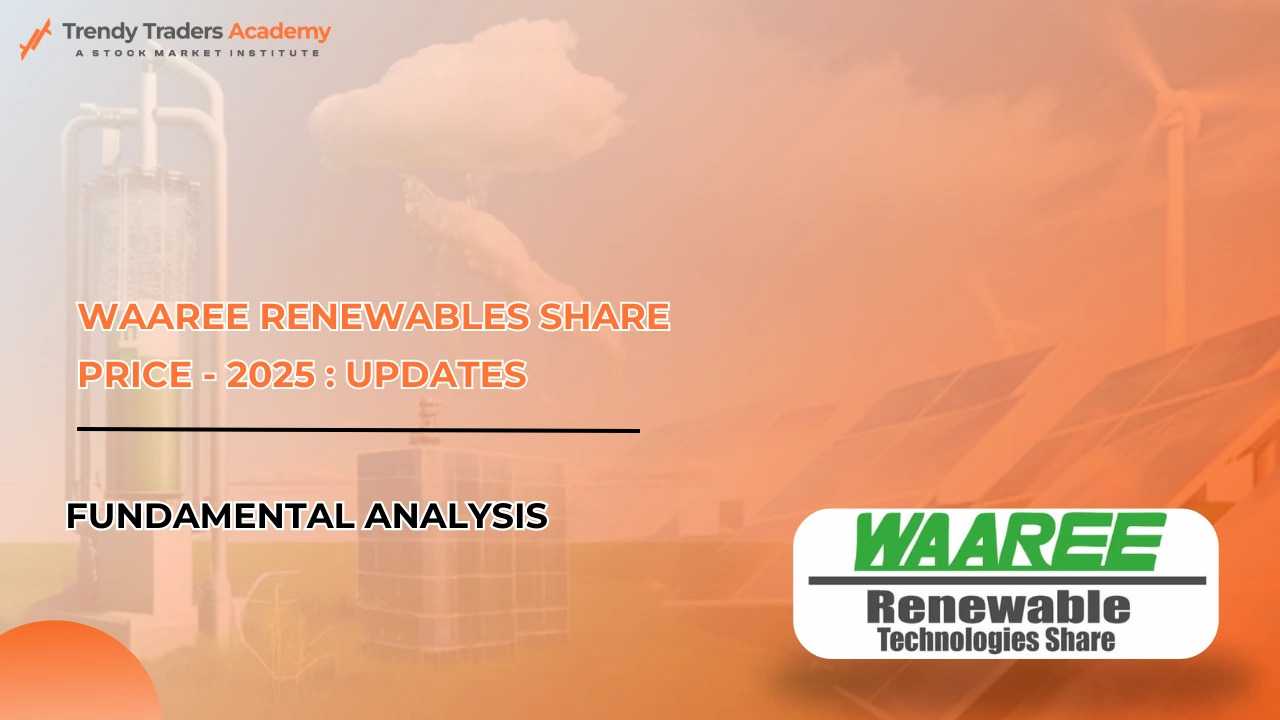 Trendy Traders Academy
A STOCK MARKET INSTITUTE

WAAREE RENEWABLES SHARE PRICE - 2025 : UPDATES

FUNDAMENTAL ANALYSIS

WAAREE
Renewable
Technologies Share